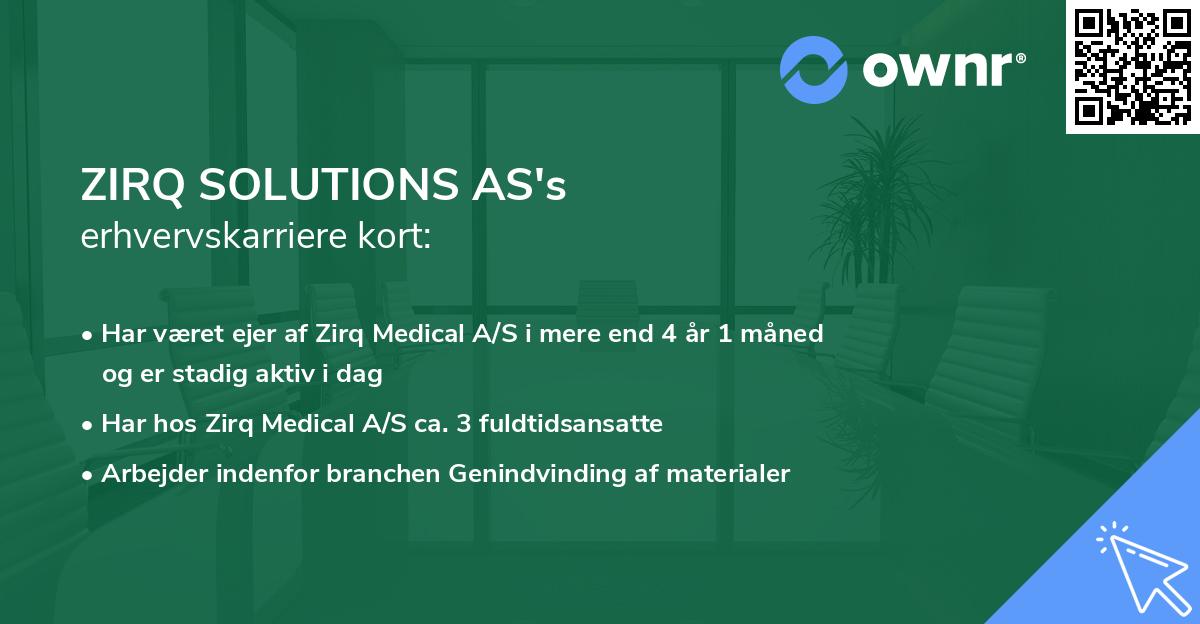 ownr®

ZIRQ SOLUTIONS AS's
erhvervskarriere kort:

• Har været ejer af Zirq Medical A/S i mere end 4 år 1 måned og er stadig aktiv i dag
• Har hos Zirq Medical A/S ca. 3 fuldtidsansatte
• Arbejder indenfor branchen Genindvinding af materialer